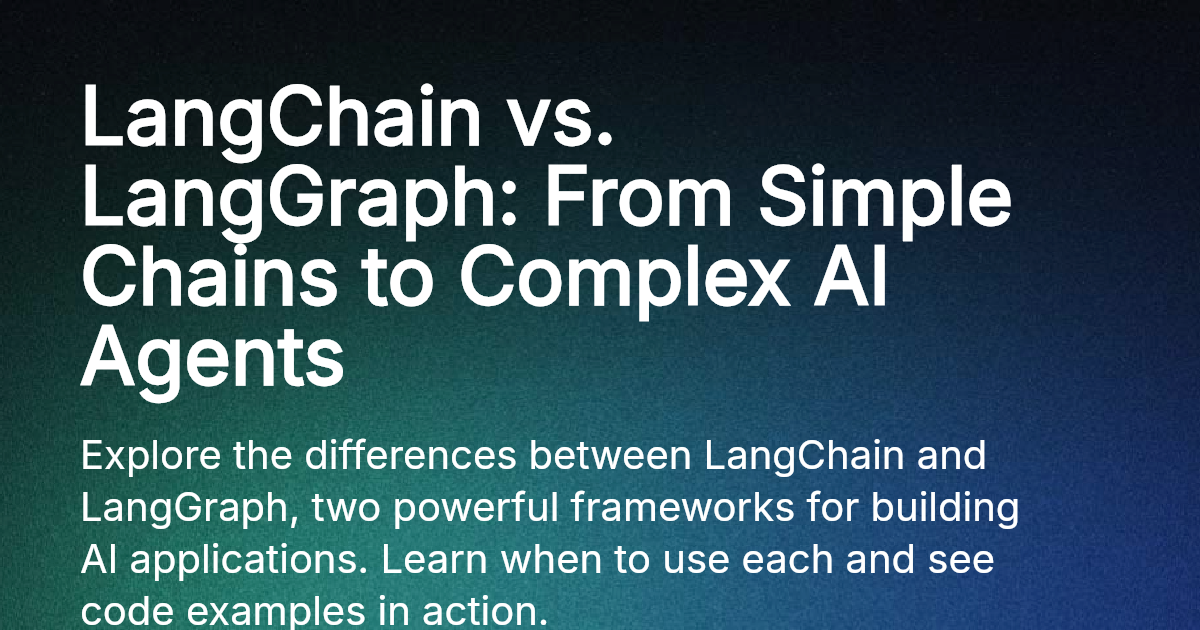 LangChain vs. LangGraph: From Simple Chains to Complex AI Agents

Explore the differences between LangChain and LangGraph, two powerful frameworks for building AI applications. Learn when to use each and see code examples in action.